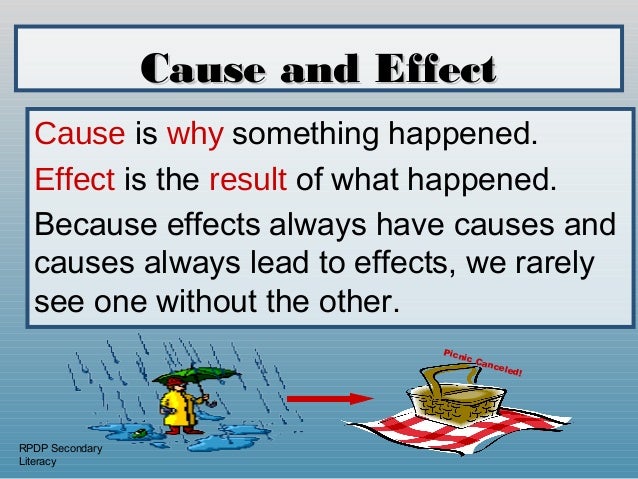 Cause and Effect

Cause is why something happened.

Effect is the result of what happened.

Because effects always have causes and causes always lead to effects, we rarely see one without the other.

Picnic Canceled!

RPDP Secondary Literacy